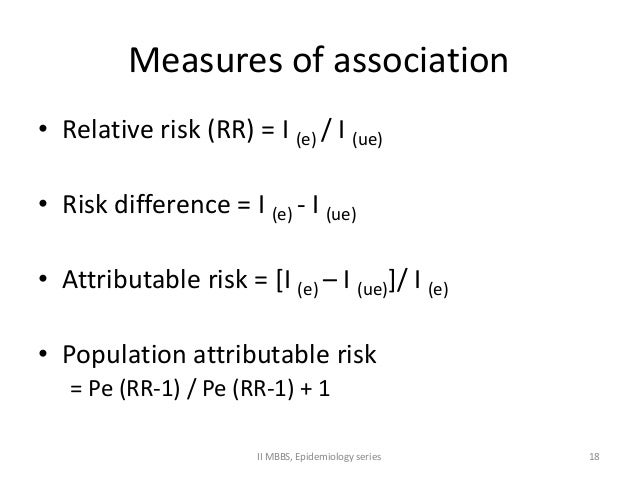 Measures of association

• Relative risk (RR) = $I_{(e)} / I_{(ue)}$

• Risk difference = $I_{(e)} - I_{(ue)}$

• Attributable risk = $[I_{(e)} – I_{(ue)}] / I_{(e)}$

• Population attributable risk
= Pe (RR-1) / Pe (RR-1) + 1

II MBBS, Epidemiology series

18